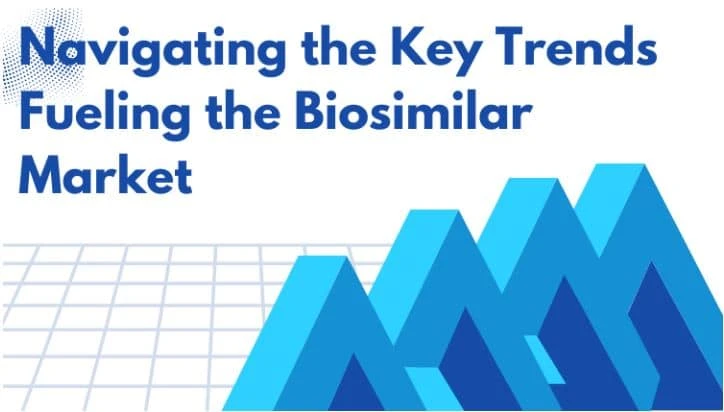 Navigating the Key Trends Fueling the Biosimilar Market